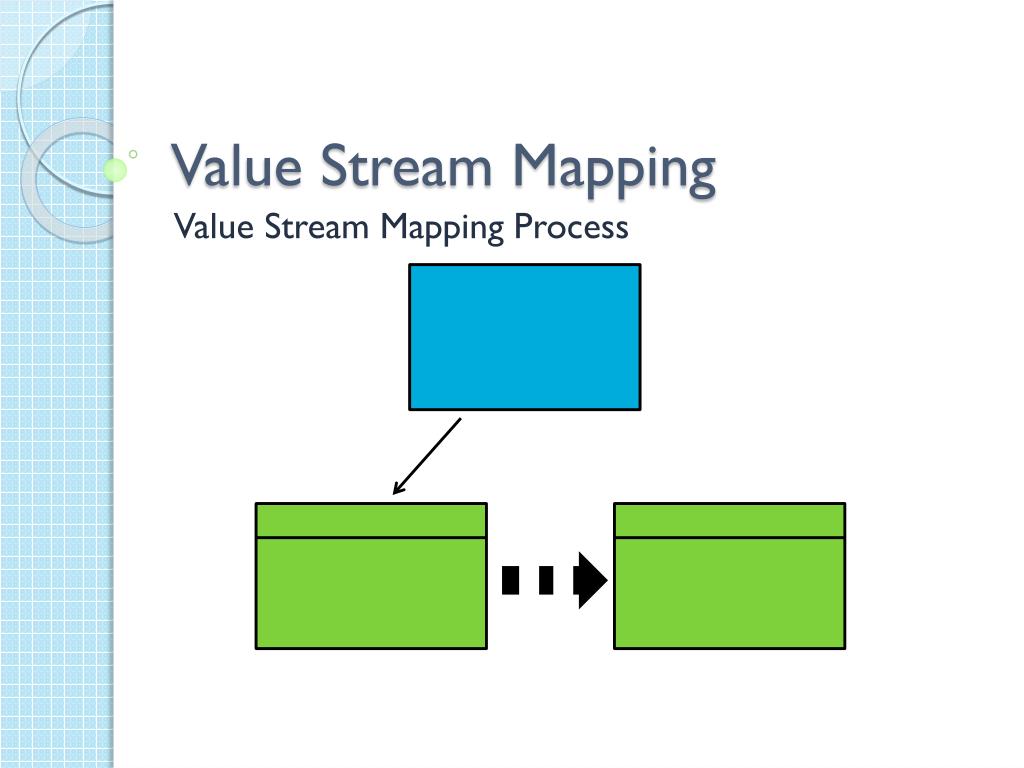 Value Stream Mapping

Value Stream Mapping Process